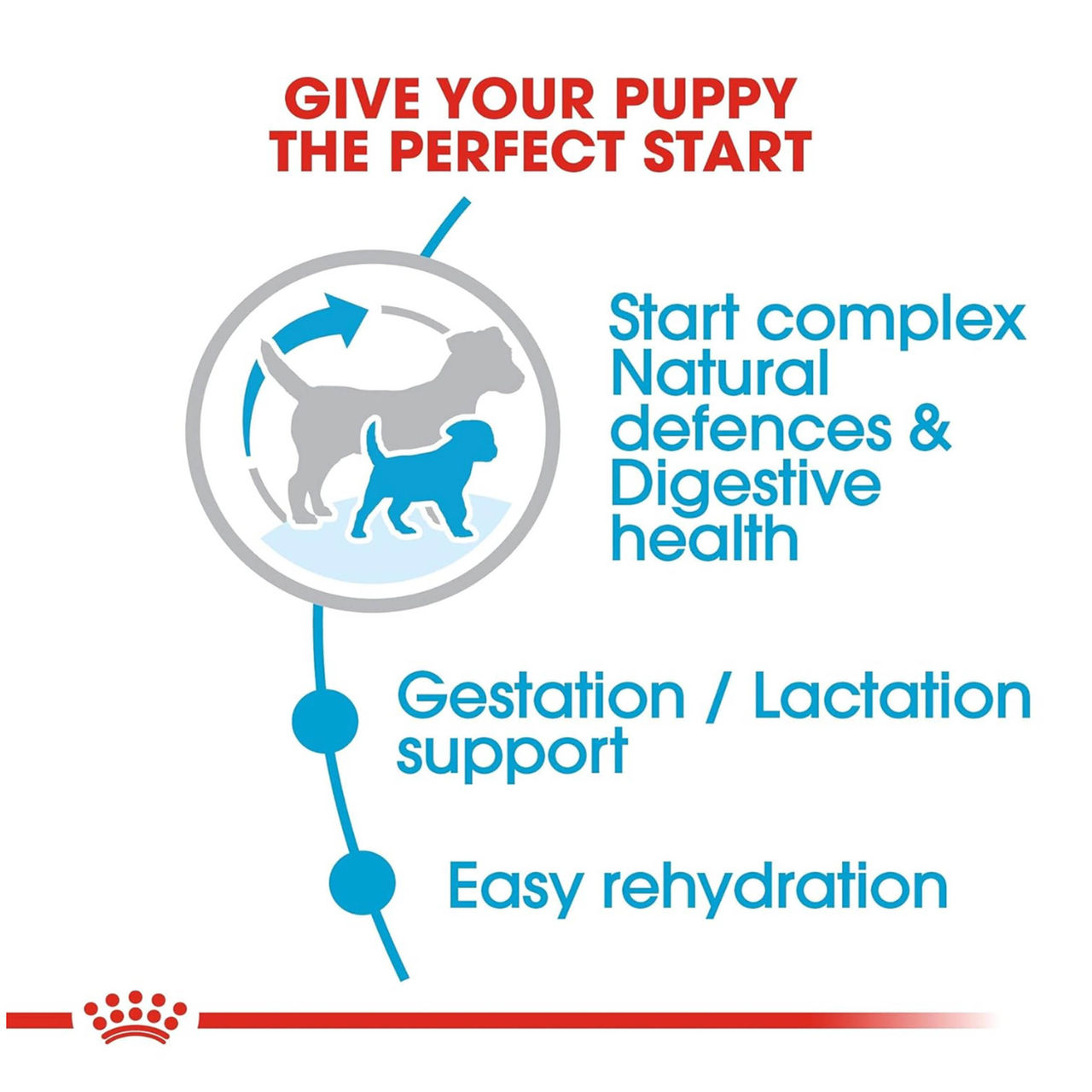 GIVE YOUR PUPPY THE PERFECT START

Start complex Natural defences & Digestive health

Gestation / Lactation support

Easy rehydration